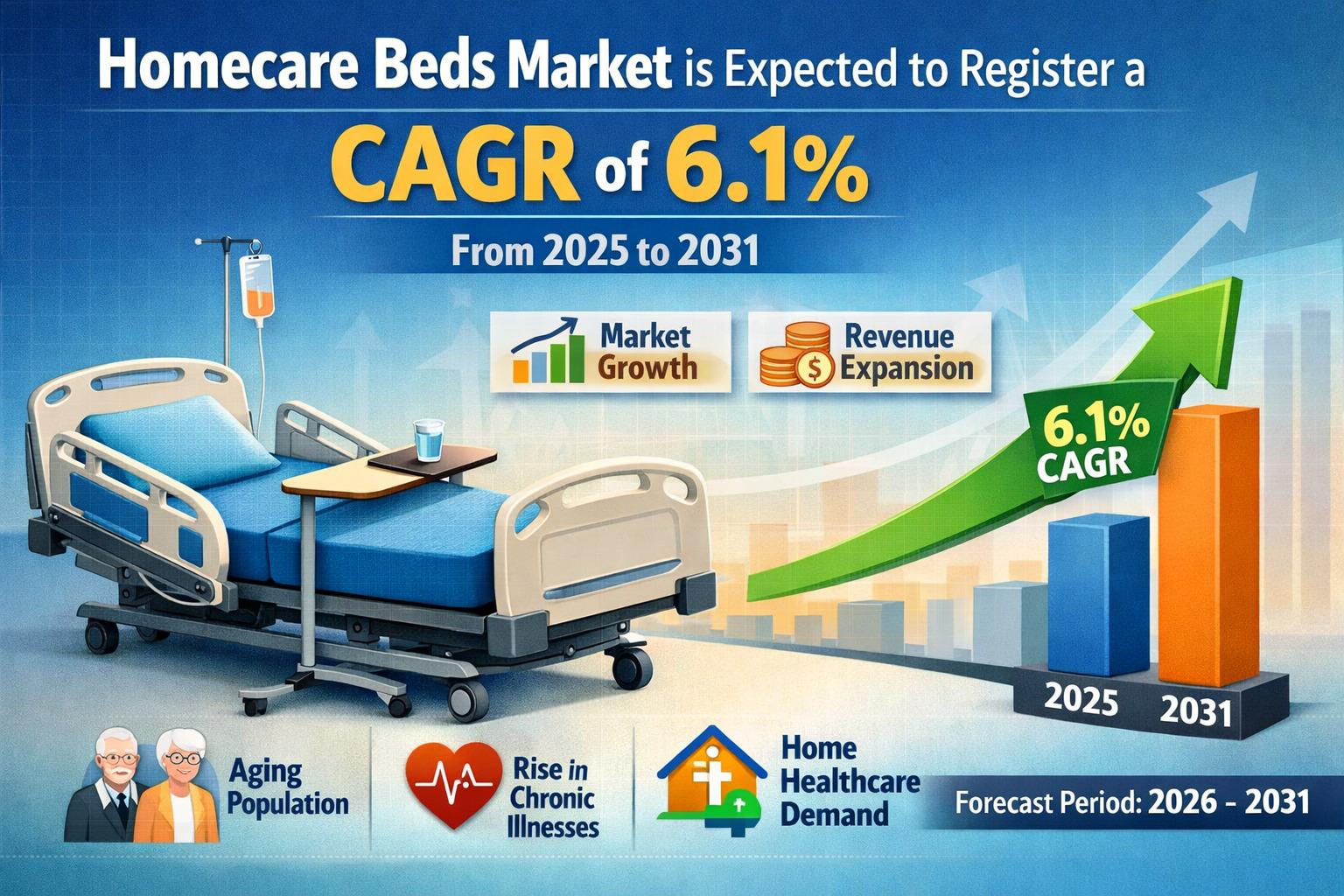 Homecare Beds Market is Expected to Register a

CAGR of 6.1%

From 2025 to 2031

Market Growth

Revenue Expansion

6.1% CAGR

2025

2031

Aging Population

Rise in Chronic Illnesses

Home Healthcare Demand

Forecast Period: 2026 - 2031